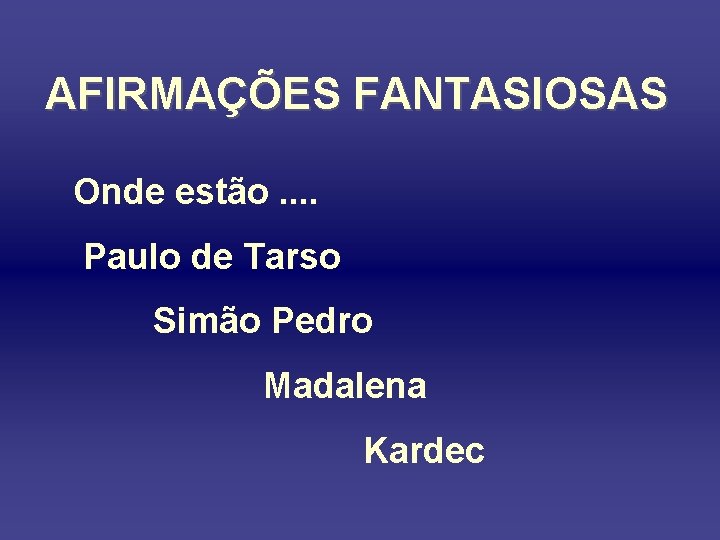 AFIRMAÇÕES FANTASIOSAS

Onde estão ....

Paulo de Tarso

Simão Pedro

Madalena

Kardec